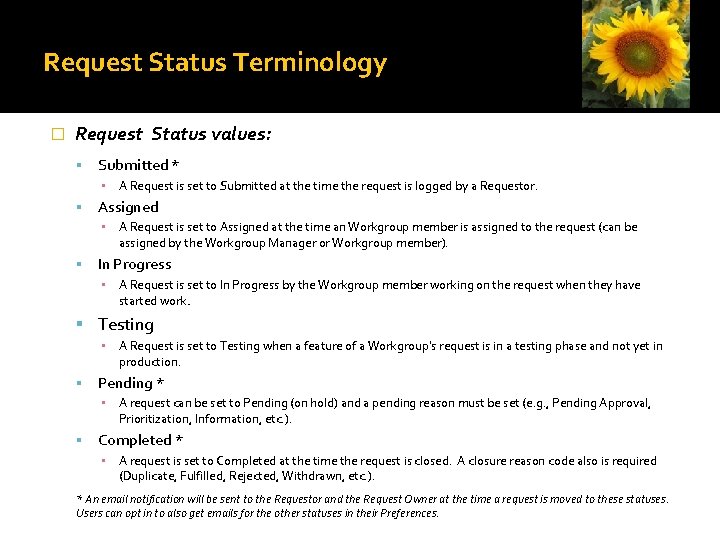 Request Status Terminology

Request Status values:

Submitted *

A Request is set to Submitted at the time the request is logged by a Requestor.

Assigned

A Request is set to Assigned at the time an Workgroup member is assigned to the request (can be assigned by the Workgroup Manager or Workgroup member).

In Progress

A Request is set to In Progress by the Workgroup member working on the request when they have started work.

Testing

A Request is set to Testing when a feature of a Workgroup's request is in a testing phase and not yet in production.

Pending *

A request can be set to Pending (on hold) and a pending reason must be set (e.g., Pending Approval, Prioritization, Information, etc.).

Completed *

A request is set to Completed at the time the request is closed. A closure reason code also is required (Duplicate, Fulfilled, Rejected, Withdrawn, etc.).

* An email notification will be sent to the Requestor and the Request Owner at the time a request is moved to these statuses. Users can opt in to also get emails for the other statuses in their Preferences.